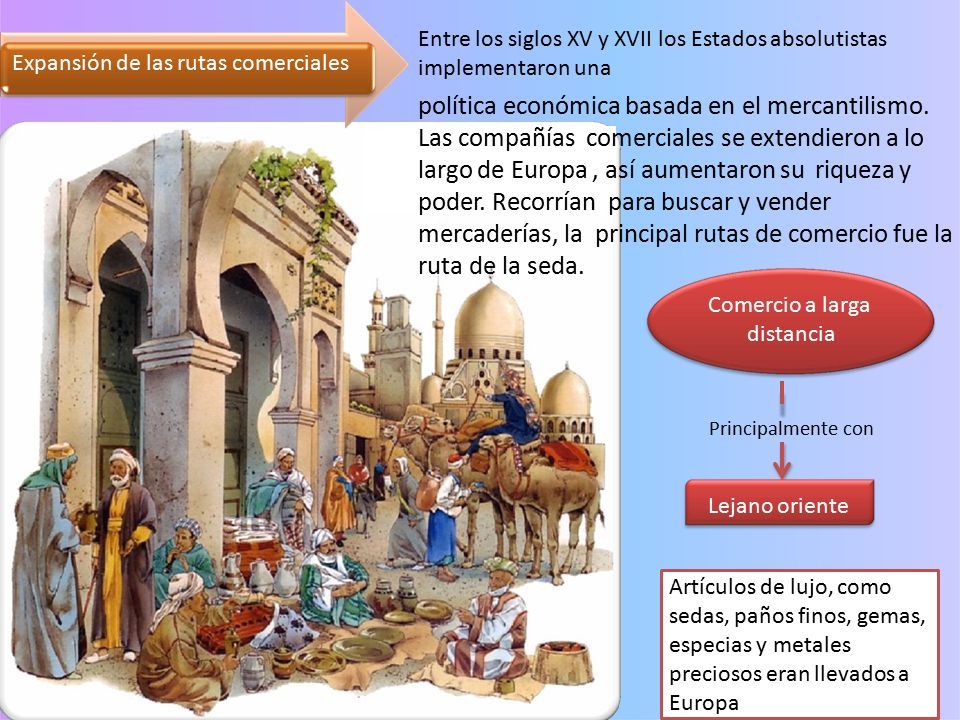 Expansión de las rutas comerciales

Entre los siglos XV y XVII los Estados absolutistas implementaron una

política económica basada en el mercantilismo. Las compañías comerciales se extendieron a lo largo de Europa , así aumentaron su riqueza y poder. Recorrían para buscar y vender mercaderías, la principal rutas de comercio fue la ruta de la seda.

Comercio a larga distancia

Principalmente con

Lejano oriente

Artículos de lujo, como sedas, paños finos, gemas, especias y metales preciosos eran llevados a Europa